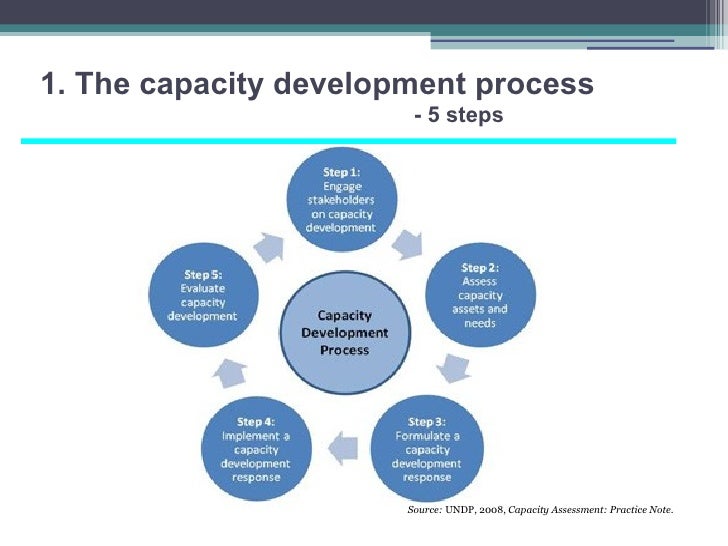 1. The capacity development process
- 5 steps

Step 1:
Engage stakeholders on capacity development

Step 2:
Assess capacity assets and needs

Step 3:
Formulate a capacity development response

Step 4:
Implement a capacity development response

Step 5:
Evaluate capacity development

Capacity Development Process

Source: UNDP, 2008, Capacity Assessment: Practice Note.